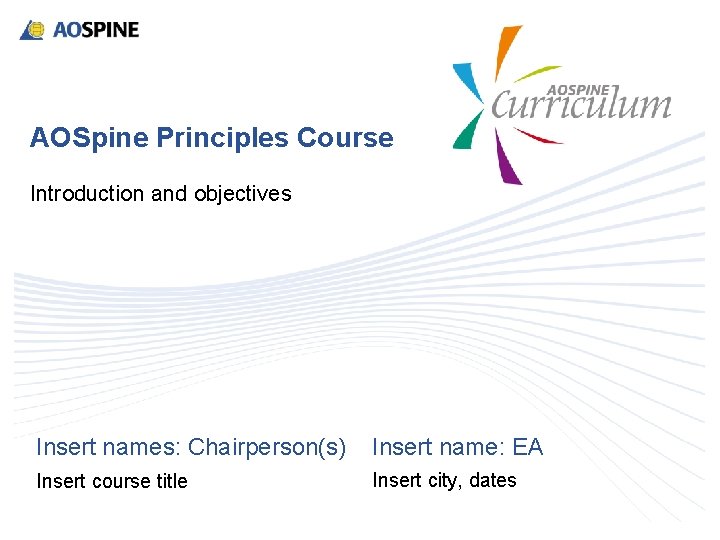 AOSPINE

AOSPINE Curriculum

AOSpine Principles Course

Introduction and objectives

Insert names: Chairperson(s)

Insert course title

Insert name: EA

Insert city, dates